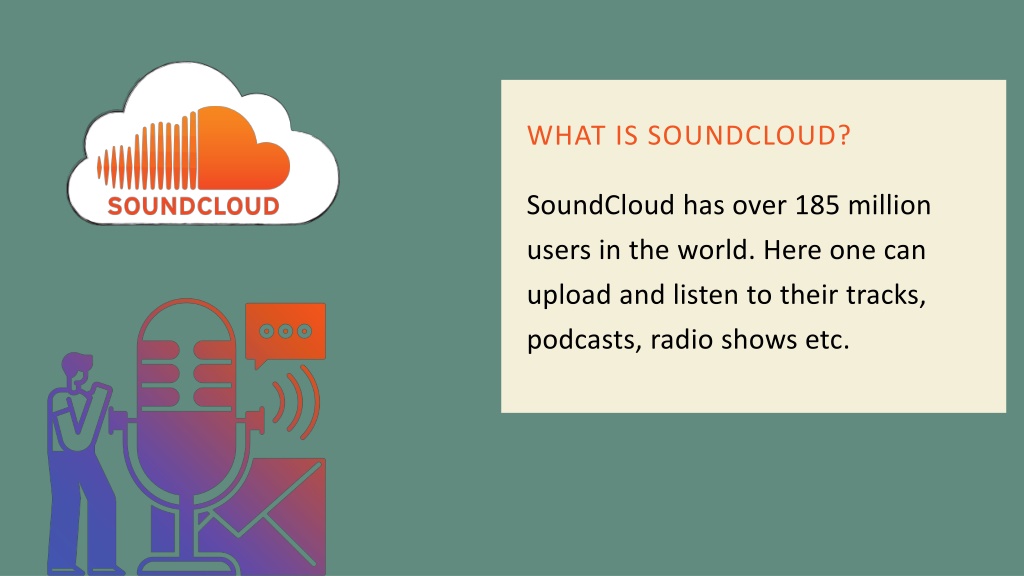 SOUNDCLOUD

WHAT IS SOUNDCLOUD?

SoundCloud has over 185 million users in the world. Here one can upload and listen to their tracks, podcasts, radio shows etc.